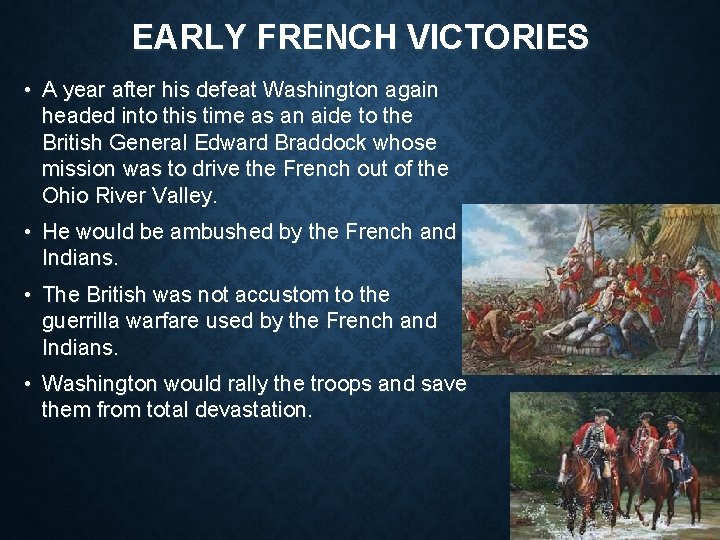 EARLY FRENCH VICTORIES

• A year after his defeat Washington again headed into this time as an aide to the British General Edward Braddock whose mission was to drive the French out of the Ohio River Valley.

• He would be ambushed by the French and Indians.

• The British was not accustom to the guerrilla warfare used by the French and Indians.

• Washington would rally the troops and save them from total devastation.